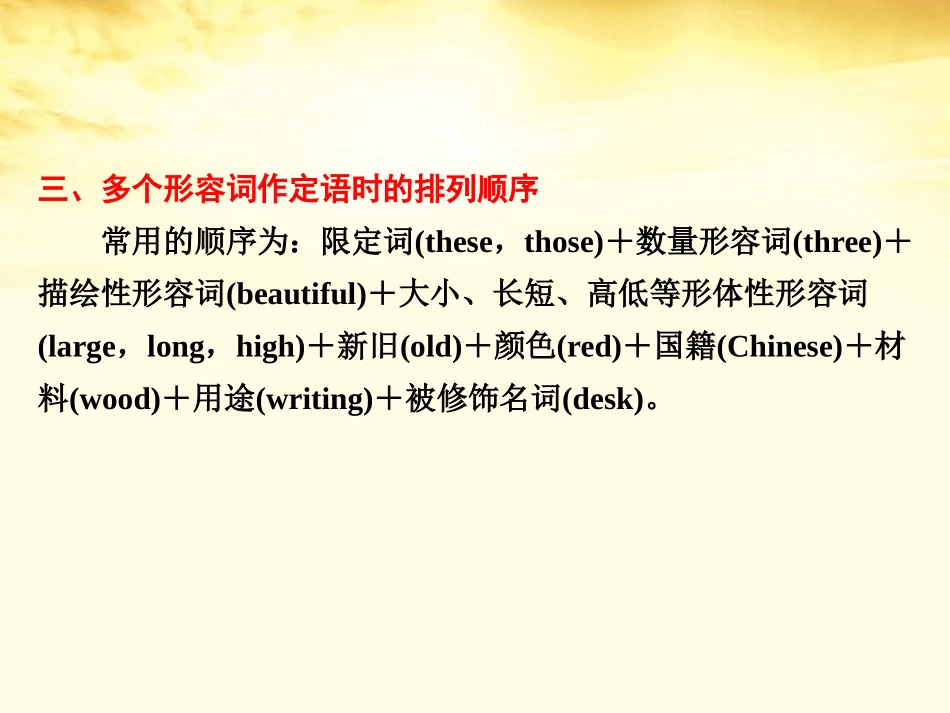 三、多个形容词作定语时的排列顺序

常用的顺序为：限定词(these，those)＋数量形容词(three)＋描绘性形容词(beautiful)＋大小、长短、高低等形体性形容词(large，long，high)＋新旧(old)＋颜色(red)＋国籍(Chinese)＋材料(wood)＋用途(writing)＋被修饰名词(desk)。